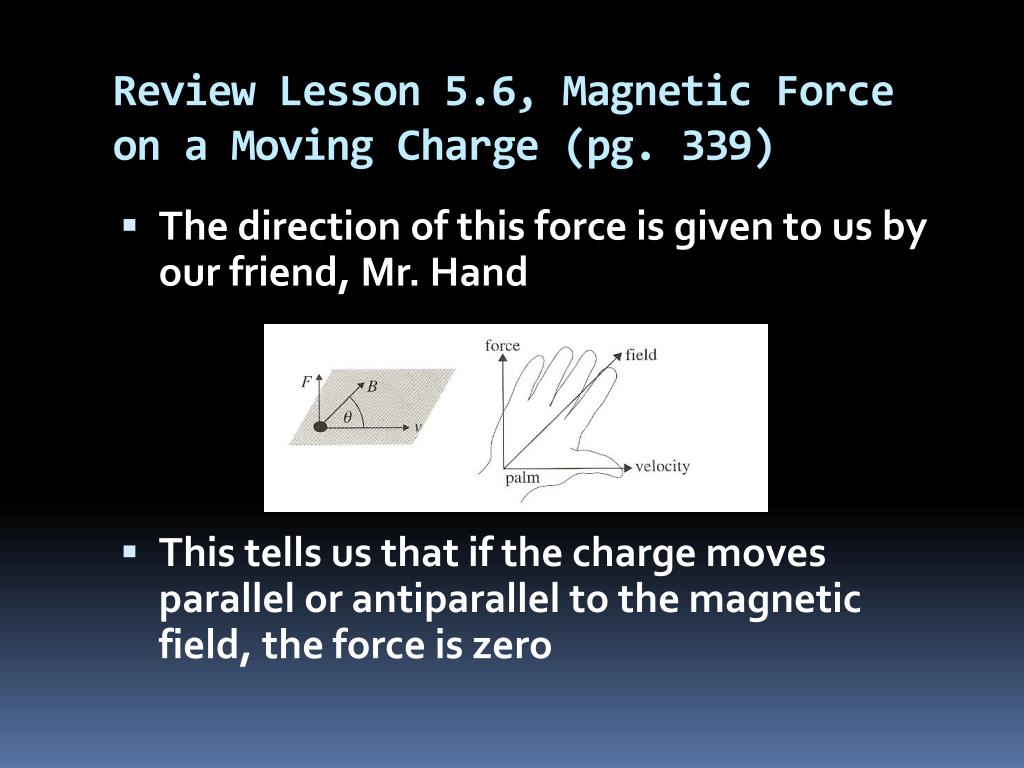 Review Lesson 5.6, Magnetic Force on a Moving Charge (pg. 339)

▪ The direction of this force is given to us by our friend, Mr. Hand

$F$
$B$
$\theta$
$v$
force
field
velocity
palm

▪ This tells us that if the charge moves parallel or antiparallel to the magnetic field, the force is zero